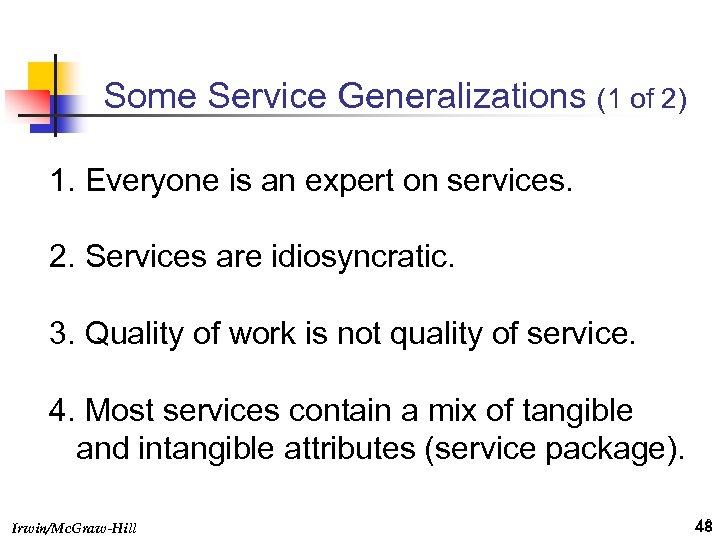 Some Service Generalizations (1 of 2)

1. Everyone is an expert on services.

2. Services are idiosyncratic.

3. Quality of work is not quality of service.

4. Most services contain a mix of tangible and intangible attributes (service package).

Irwin/McGraw-Hill

48